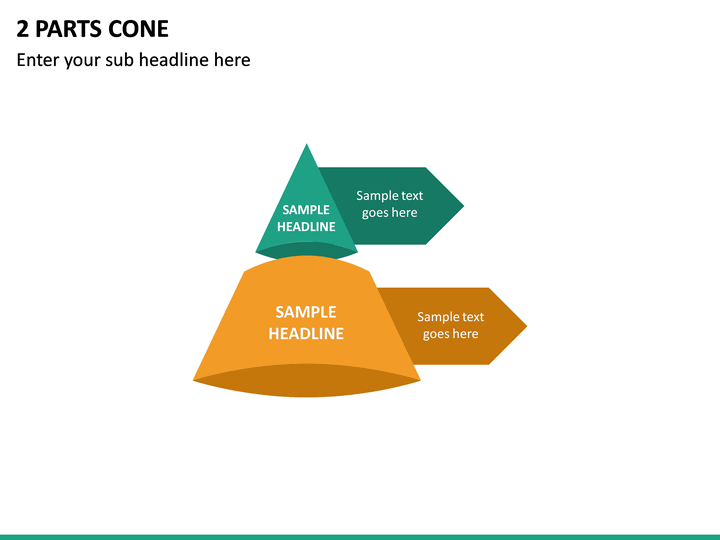 2 PARTS CONE

Enter your sub headline here

SAMPLE HEADLINE

Sample text goes here

SAMPLE HEADLINE

Sample text goes here